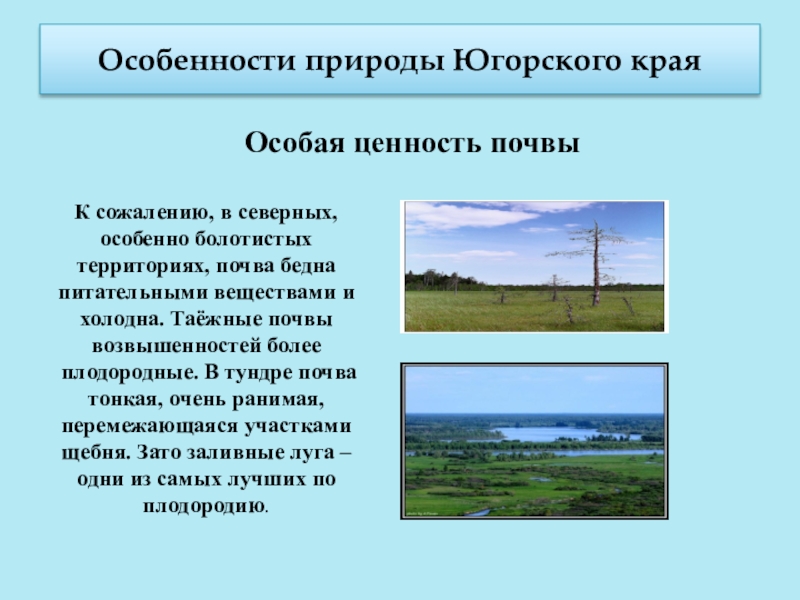 Особенности природы Югорского края

Особая ценность почвы

К сожалению, в северных, особенно болотистых территориях, почва бедна питательными веществами и холодна. Таёжные почвы возвышенностей более плодородные. В тундре почва тонкая, очень ранимая, перемежающаяся участками щебня. Зато заливные луга – одни из самых лучших по плодородию.